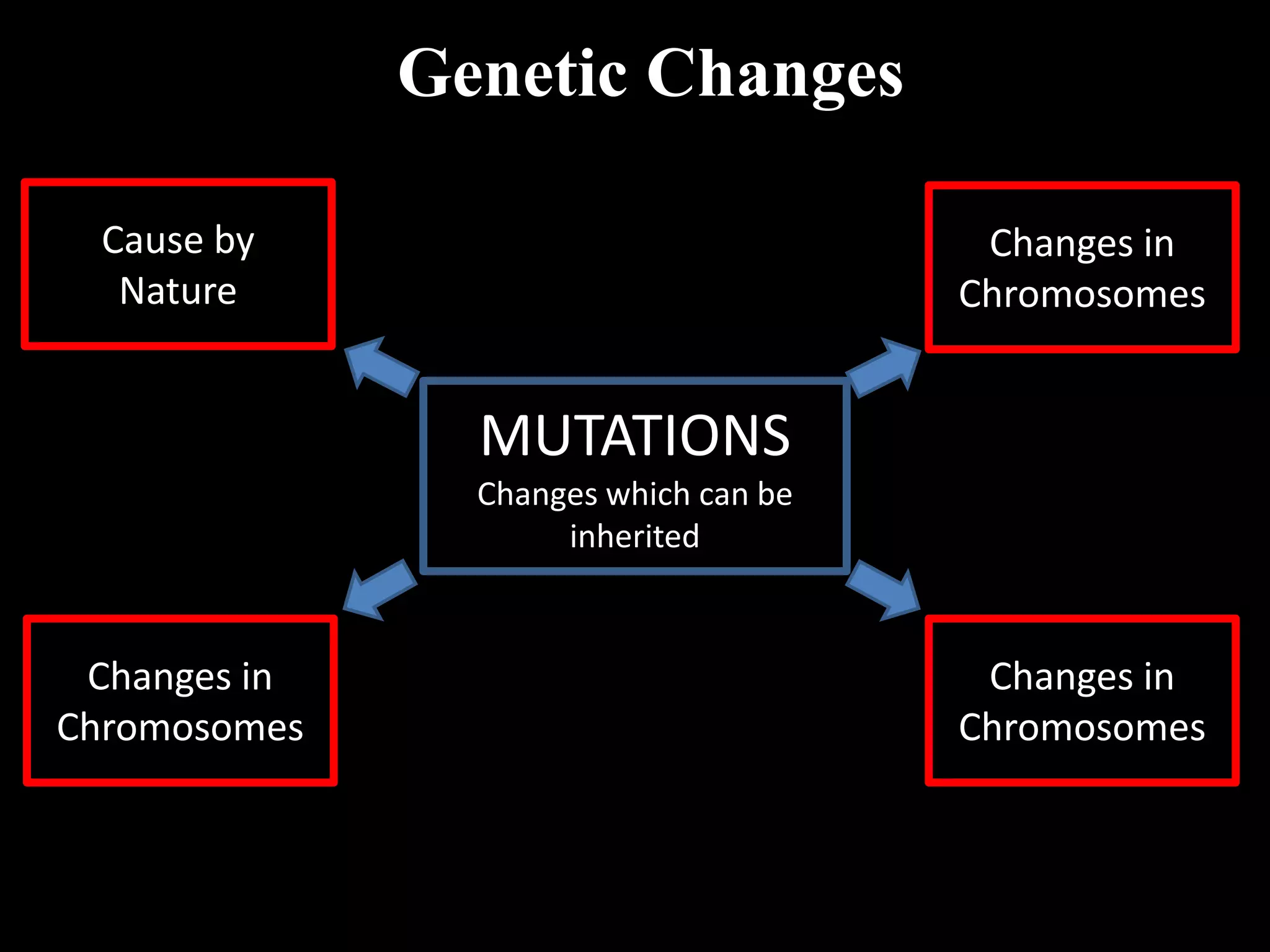 Genetic Changes

Cause by Nature

Changes in Chromosomes

MUTATIONS
Changes which can be inherited

Changes in Chromosomes

Changes in Chromosomes